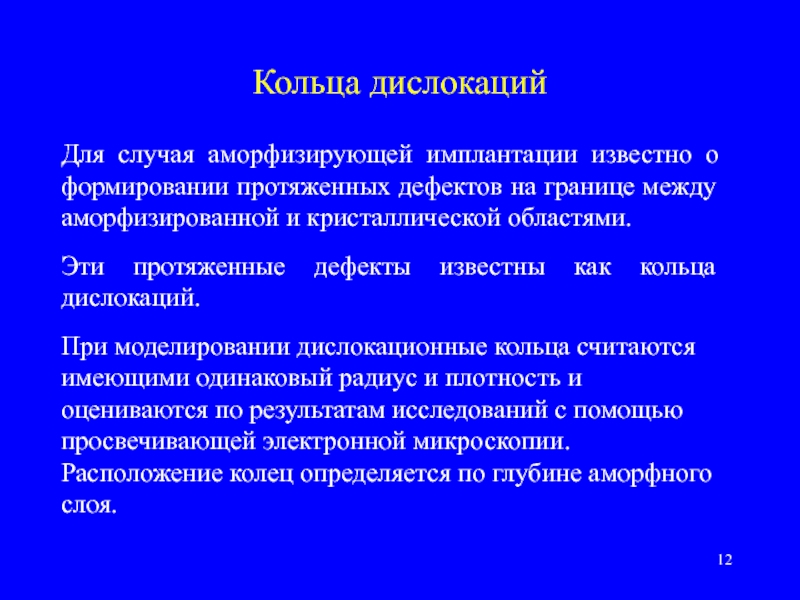 Кольца дислокаций

Для случая аморфизирующей имплантации известно о формировании протяженных дефектов на границе между аморфизированной и кристаллической областями.

Эти протяженные дефекты известны как кольца дислокаций.

При моделировании дислокационные кольца считаются имеющими одинаковый радиус и плотность и оцениваются по результатам исследований с помощью просвечивающей электронной микроскопии. Расположение колец определяется по глубине аморфного слоя.

12